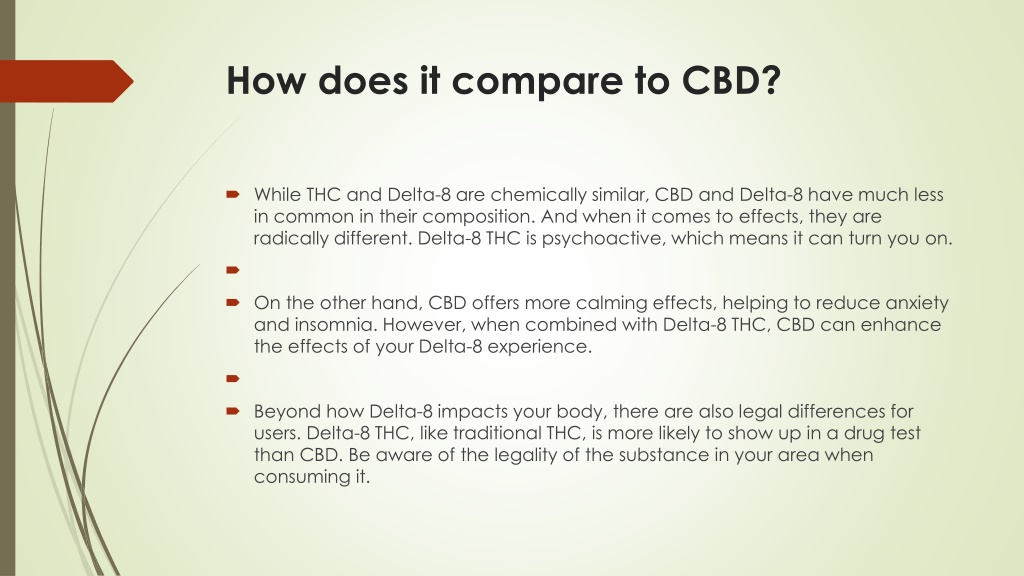 How does it compare to CBD?

While THC and Delta-8 are chemically similar, CBD and Delta-8 have much less in common in their composition. And when it comes to effects, they are radically different. Delta-8 THC is psychoactive, which means it can turn you on.

On the other hand, CBD offers more calming effects, helping to reduce anxiety and insomnia. However, when combined with Delta-8 THC, CBD can enhance the effects of your Delta-8 experience.

Beyond how Delta-8 impacts your body, there are also legal differences for users. Delta-8 THC, like traditional THC, is more likely to show up in a drug test than CBD. Be aware of the legality of the substance in your area when consuming it.